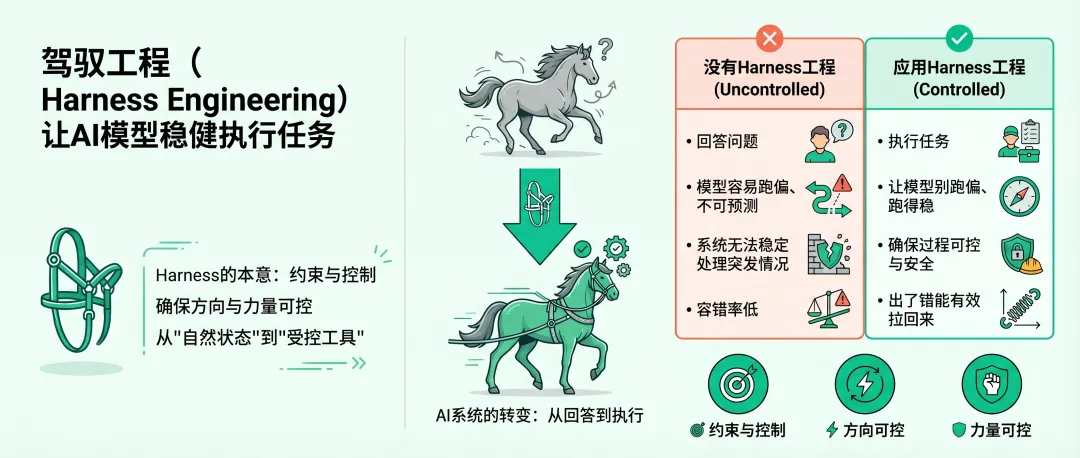 驾驭工程（
Harness Engineering）
让AI模型稳健执行任务

Harness的本意：约束与控制
确保方向与力量可控
从"自然状态"到"受控工具"

AI系统的转变：从回答到执行

没有Harness工程
(Uncontrolled)

• 回答问题
• 模型容易跑偏、不可预测
• 系统无法稳定处理突发情况
• 容错率低

应用Harness工程
(Controlled)

• 执行任务
• 让模型别跑偏、跑得稳
• 确保过程可控与安全
• 出了错能有效拉回来

约束与控制
方向可控
力量可控